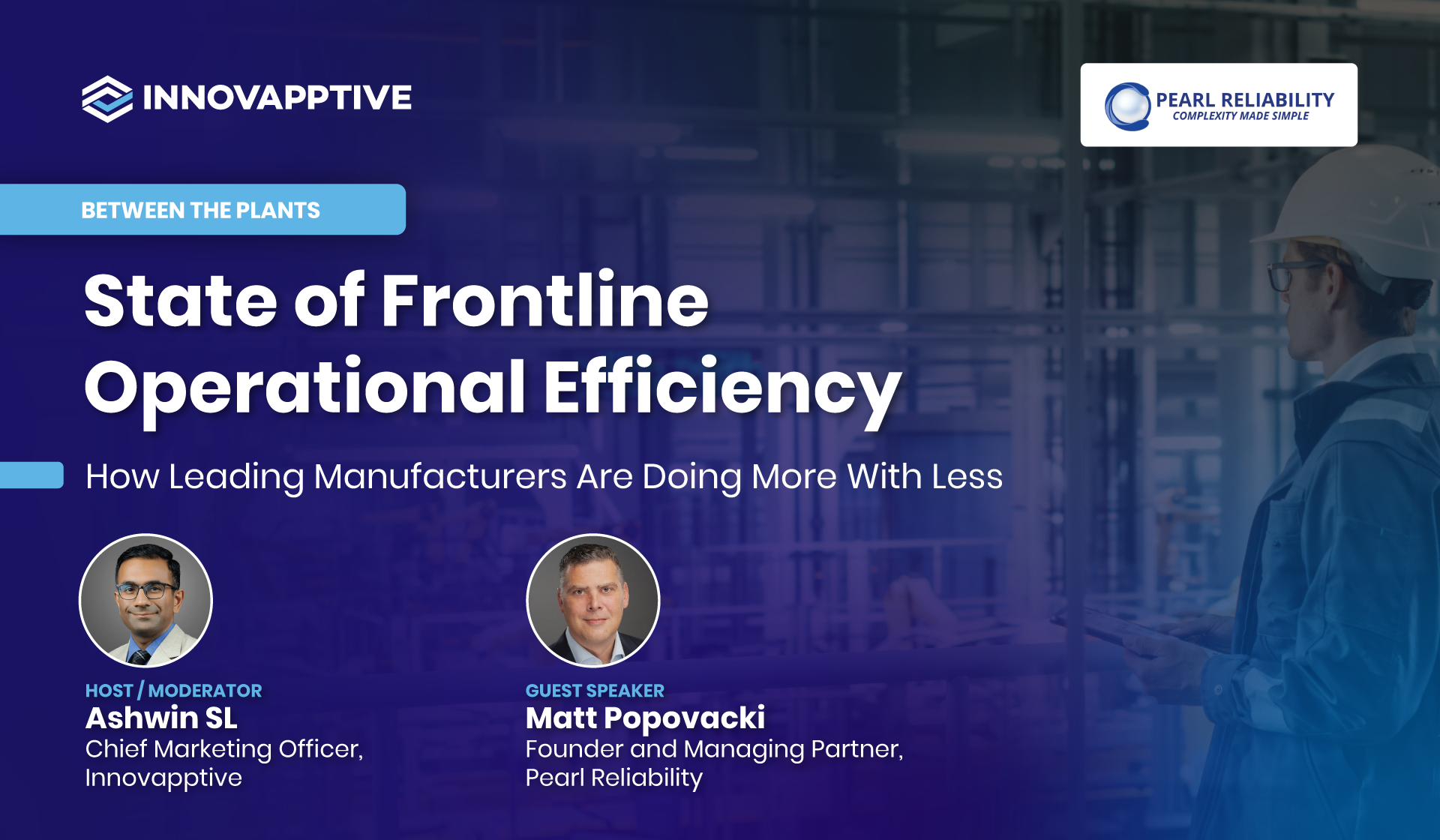 INNOVAPPTIVE

PEARL RELIABILITY
COMPLEXITY MADE SIMPLE

BETWEEN THE PLANTS

State of Frontline Operational Efficiency

How Leading Manufacturers Are Doing More With Less

HOST / MODERATOR
Ashwin SL
Chief Marketing Officer, Innovapptive

GUEST SPEAKER
Matt Popovacki
Founder and Managing Partner, Pearl Reliability